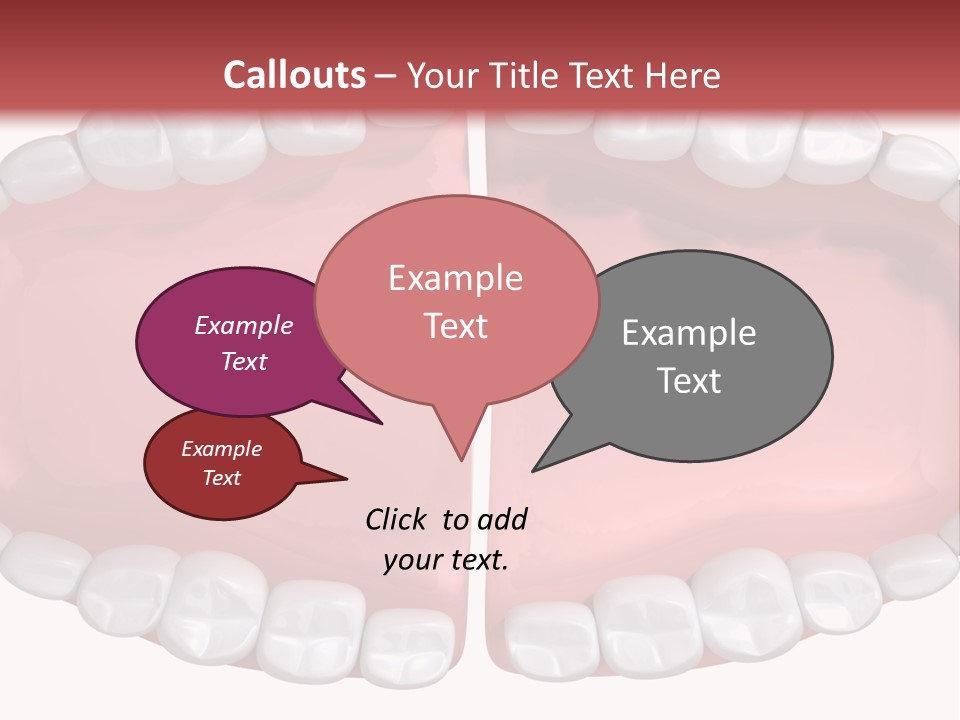 Callouts – Your Title Text Here

Example Text

Example Text

Example Text

Example Text

Click to add your text.